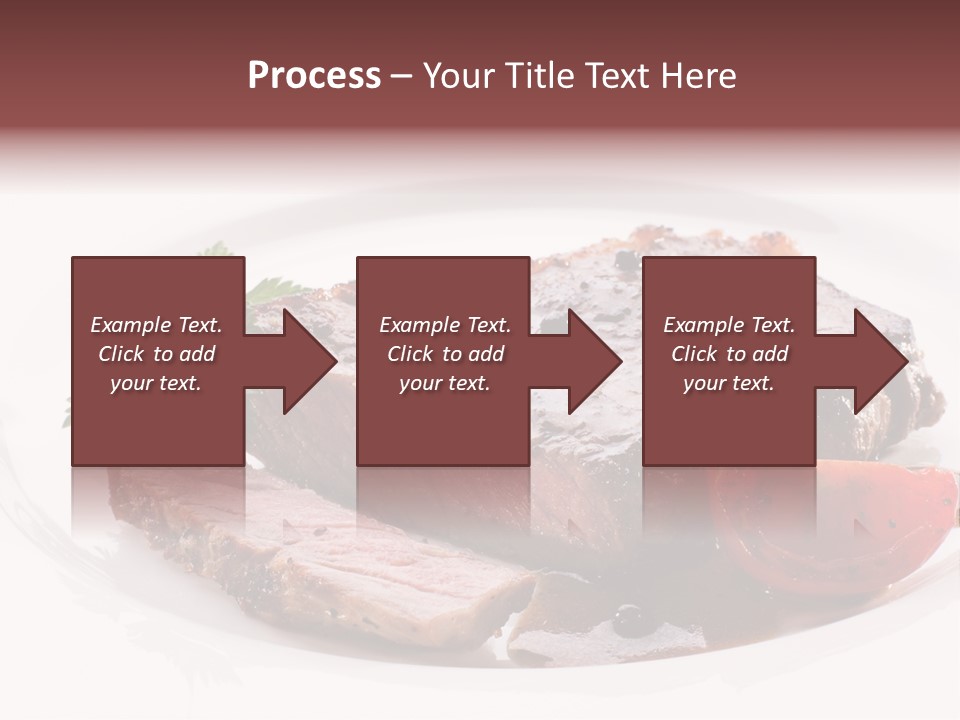 Process – Your Title Text Here

Example Text. Click to add your text.

Example Text. Click to add your text.

Example Text. Click to add your text.